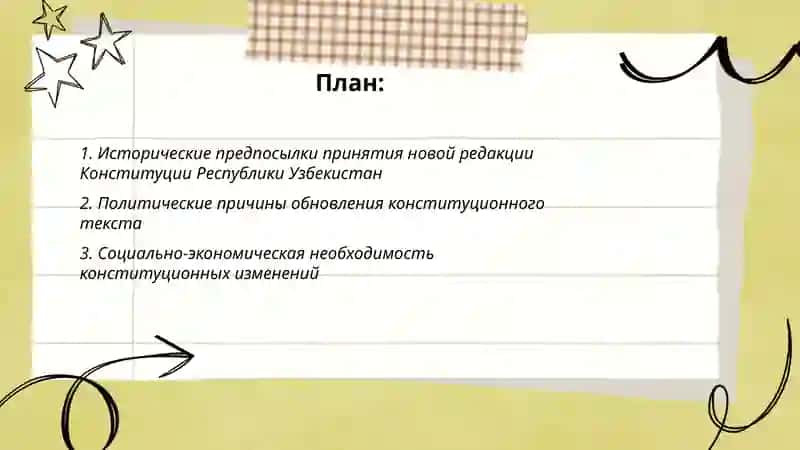 План:

1. Исторические предпосылки принятия новой редакции Конституции Республики Узбекистан

2. Политические причины обновления конституционного текста

3. Социально-экономическая необходимость конституционных изменений